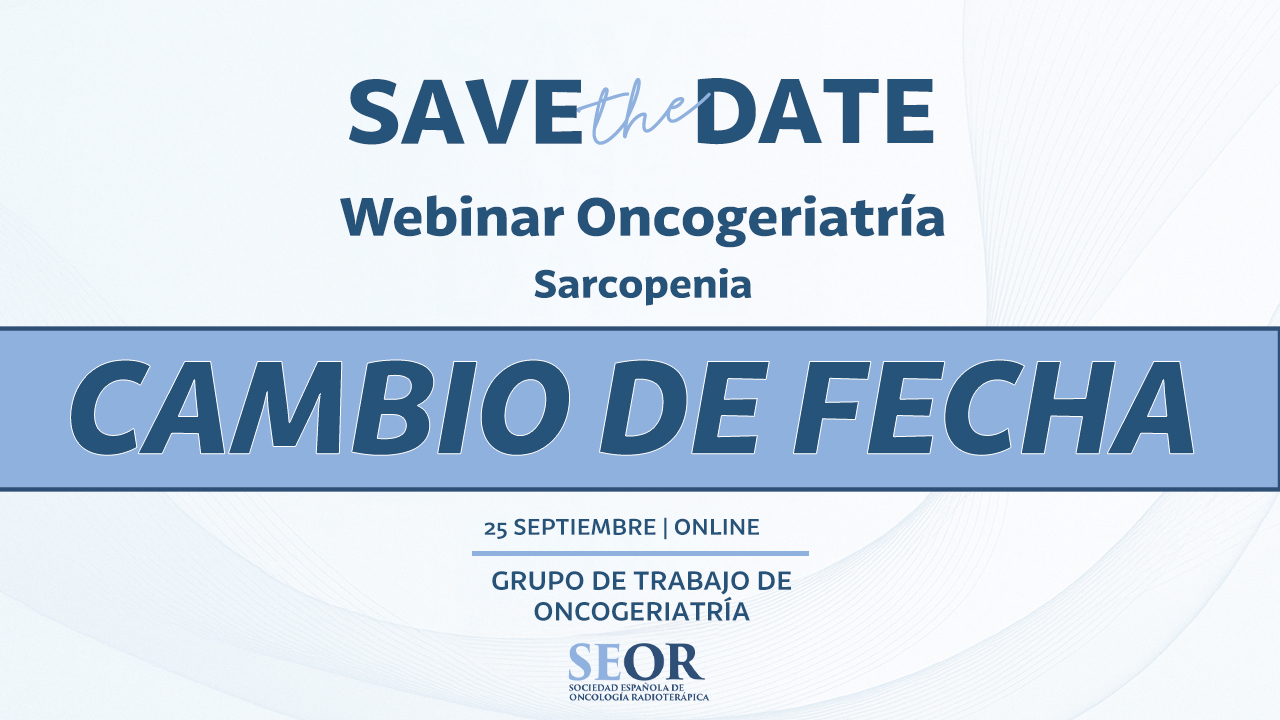 SAVE the DATE

Webinar Oncogeriatría

Sarcopenia

CAMBIO DE FECHA

25 SEPTIEMBRE | ONLINE

GRUPO DE TRABAJO DE ONCOGERIATRÍA

SEOR
SOCIEDAD ESPAÑOLA DE ONCOLOGÍA RADIOTERÁPICA